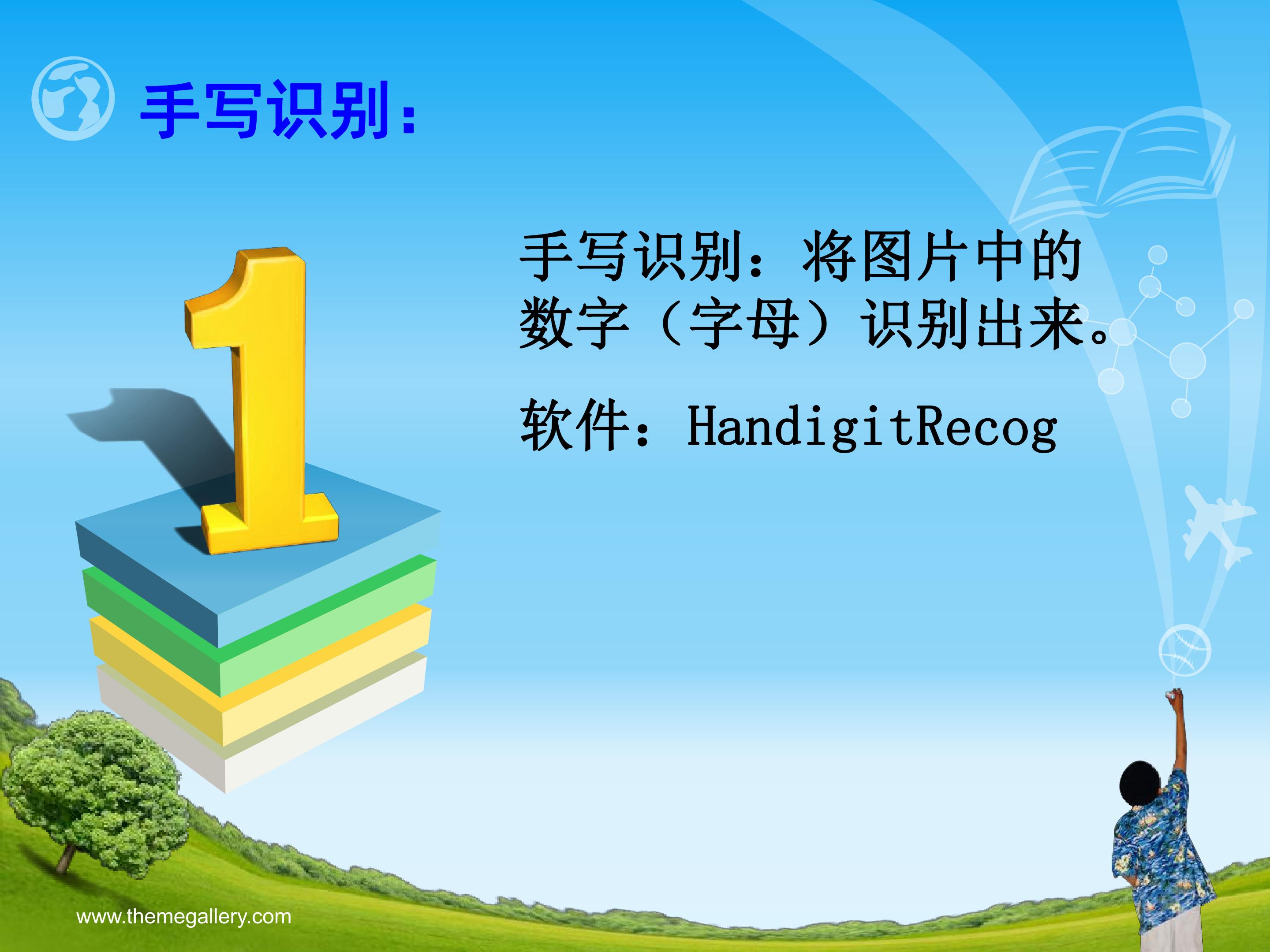 手写识别:

手写识别：将图片中的数字（字母）识别出来。

软件：HandigitRecog

www.themegallery.com